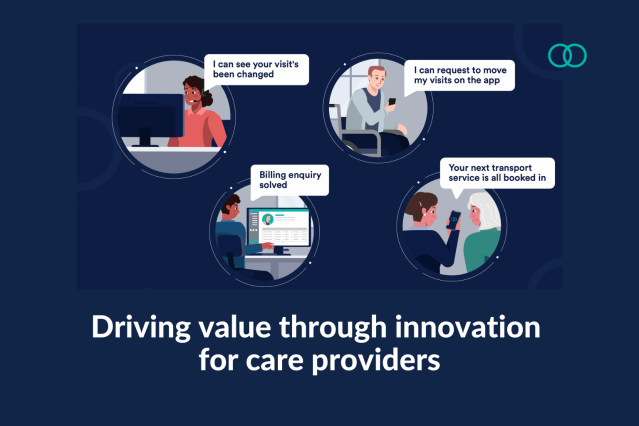 I can see your visit's been changed

I can request to move my visits on the app

Billing enquiry solved

Your next transport service is all booked in

Driving value through innovation for care providers